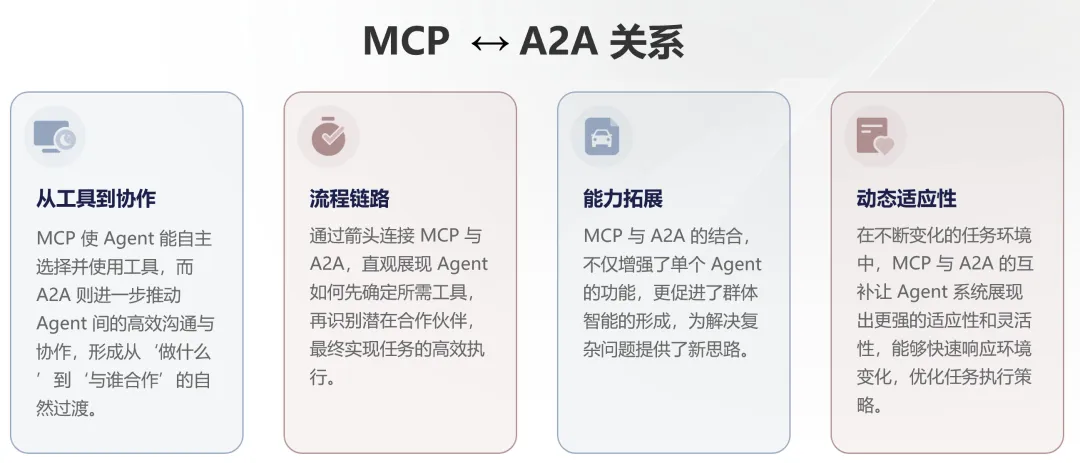 MCP ↔ A2A 关系

从工具到协作

MCP 使 Agent 能自主选择并使用工具，而 A2A 则进一步推动 Agent 间的高效沟通与协作，形成从‘做什么’到‘与谁合作’的自然过渡。

流程链路

通过箭头连接 MCP 与 A2A，直观展现 Agent 如何先确定所需工具，再识别潜在合作伙伴，最终实现任务的高效执行。

能力拓展

MCP 与 A2A 的结合，不仅增强了单个 Agent 的功能，更促进了群体智能的形成，为解决复杂问题提供了新思路。

动态适应性

在不断变化的任务环境中，MCP 与 A2A 的互补让 Agent 系统展现出更强的适应性和灵活性，能够快速响应环境变化，优化任务执行策略。